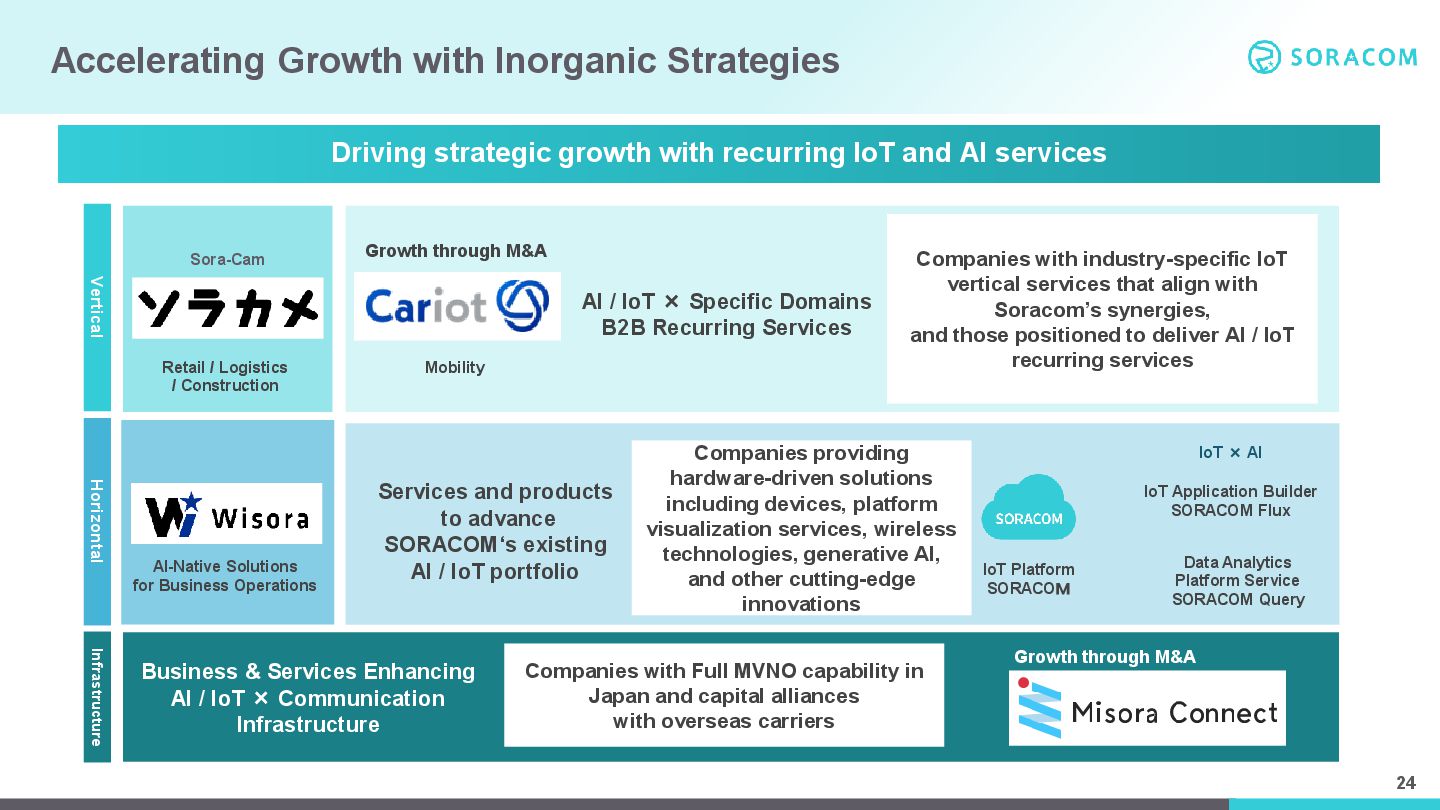 Accelerating Growth with Inorganic Strategies

SORACOM

Driving strategic growth with recurring IoT and AI services

Vertical

Sora-Cam

ソラカメ

Retail / Logistics / Construction

Growth through M&A

Cariot

Mobility

AI / IoT × Specific Domains B2B Recurring Services

Companies with industry-specific IoT vertical services that align with Soracom's synergies, and those positioned to deliver AI / IoT recurring services

Horizontal

Wisora

AI-Native Solutions for Business Operations

Services and products to advance SORACOM's existing AI / IoT portfolio

Companies providing hardware-driven solutions including devices, platform visualization services, wireless technologies, generative AI, and other cutting-edge innovations

SORACOM

IoT Platform SORACOM

IoT × AI

IoT Application Builder SORACOM Flux

Data Analytics Platform Service SORACOM Query

Infrastructure

Business & Services Enhancing AI / IoT × Communication Infrastructure

Companies with Full MVNO capability in Japan and capital alliances with overseas carriers

Growth through M&A

Misora Connect

24